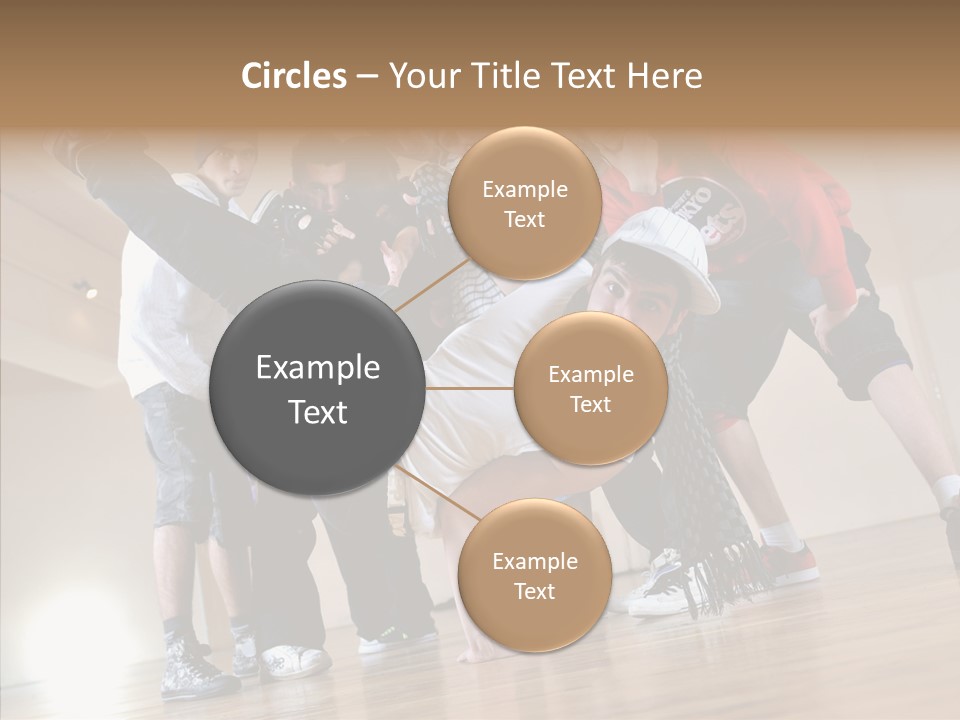 Circles – Your Title Text Here

Example Text

Example Text

Example Text

Example Text